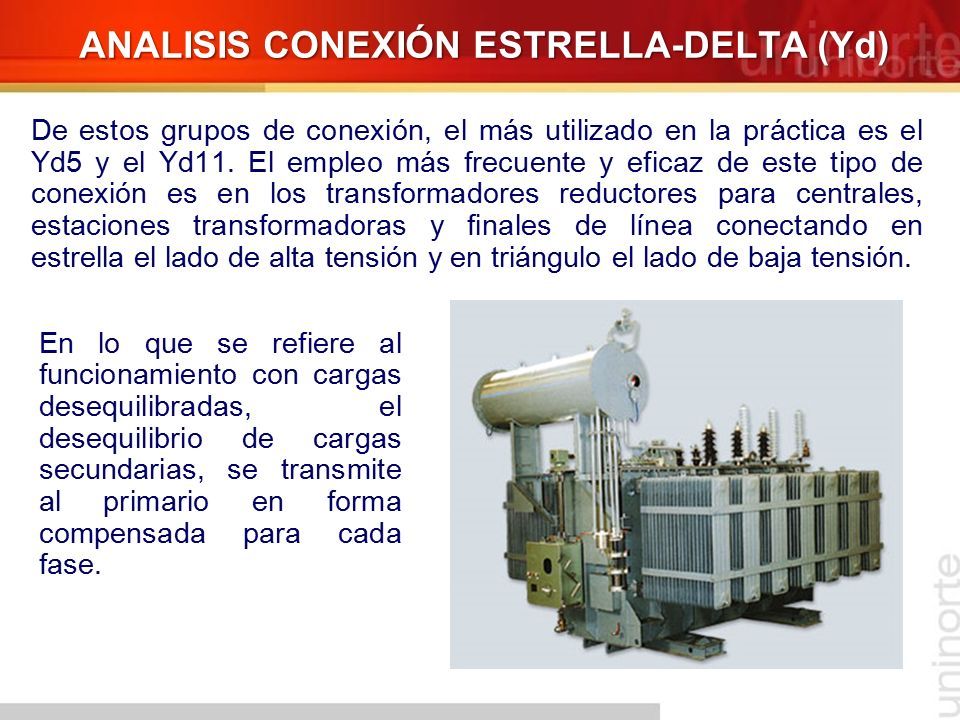 ANALISIS CONEXIÓN ESTRELLA-DELTA (Yd)

uninorte

De estos grupos de conexión, el más utilizado en la práctica es el Yd5 y el Yd11. El empleo más frecuente y eficaz de este tipo de conexión es en los transformadores reductores para centrales, estaciones transformadoras y finales de línea conectando en estrella el lado de alta tensión y en triángulo el lado de baja tensión.

En lo que se refiere al funcionamiento con cargas desequilibradas, el desequilibrio de cargas secundarias, se transmite al primario en forma compensada para cada fase.

uninorte